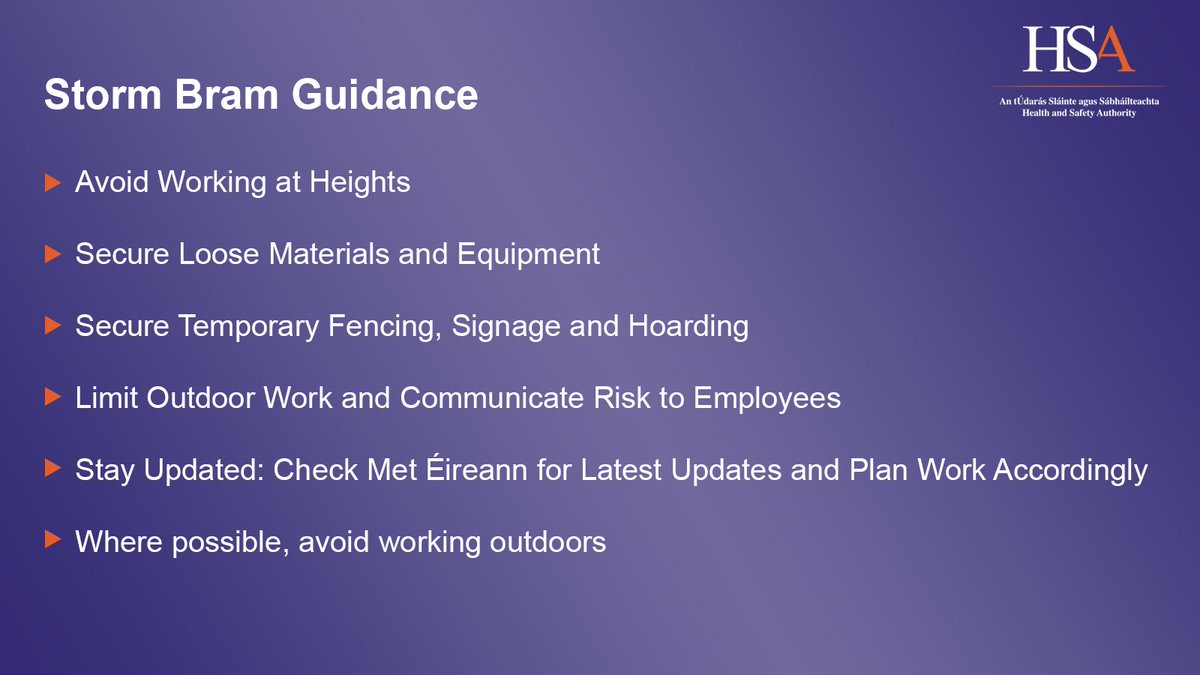 Storm Bram Guidance

HSA
An tÚdarás Sláinte agus Sábháilteachta
Health and Safety Authority

Avoid Working at Heights

Secure Loose Materials and Equipment

Secure Temporary Fencing, Signage and Hoarding

Limit Outdoor Work and Communicate Risk to Employees

Stay Updated: Check Met Éireann for Latest Updates and Plan Work Accordingly

Where possible, avoid working outdoors